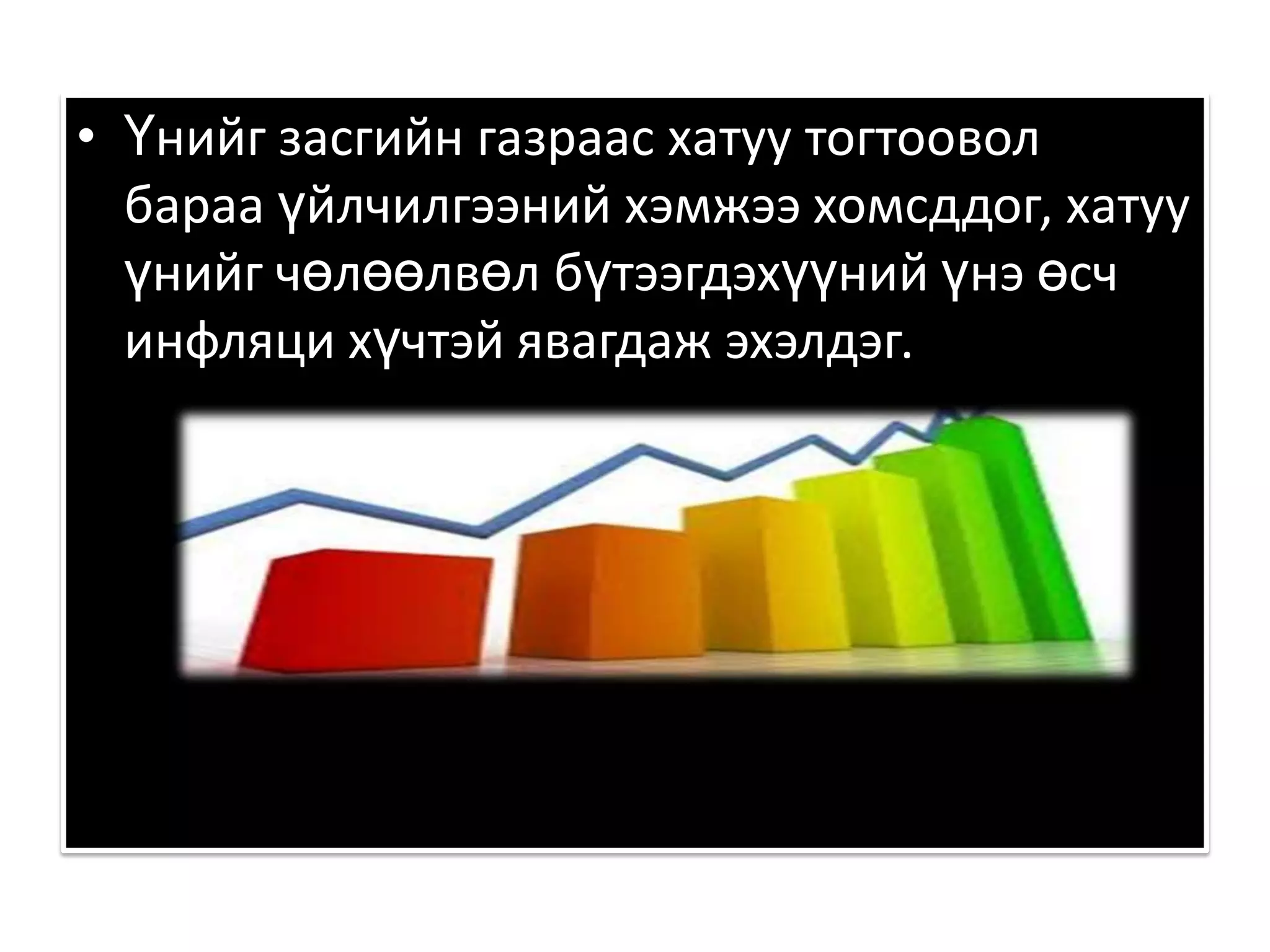 • Үнийг засгийн газраас хатуу тогтоовол бараа үйлчилгээний хэмжээ хомсддог, хатуу үнийг чөлөөлвөл бүтээгдэхүүний үнэ өсч инфляци хүчтэй явагдаж эхэлдэг.